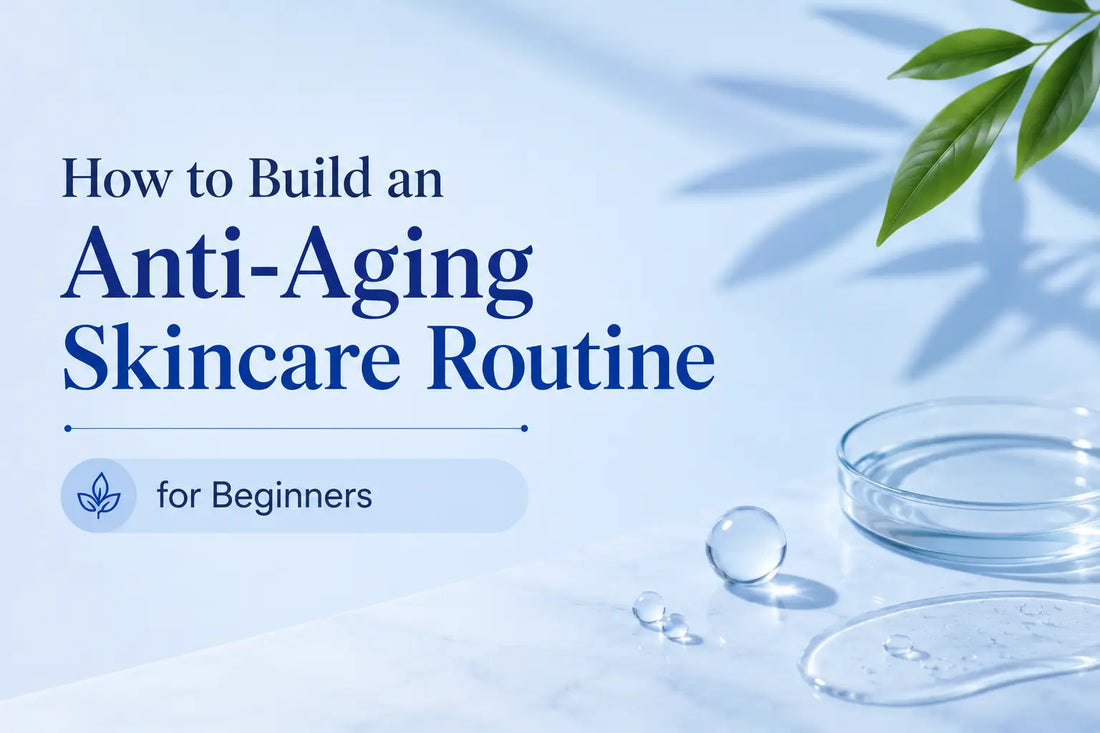 How to Build an
Anti-Aging Skincare Routine

for Beginners